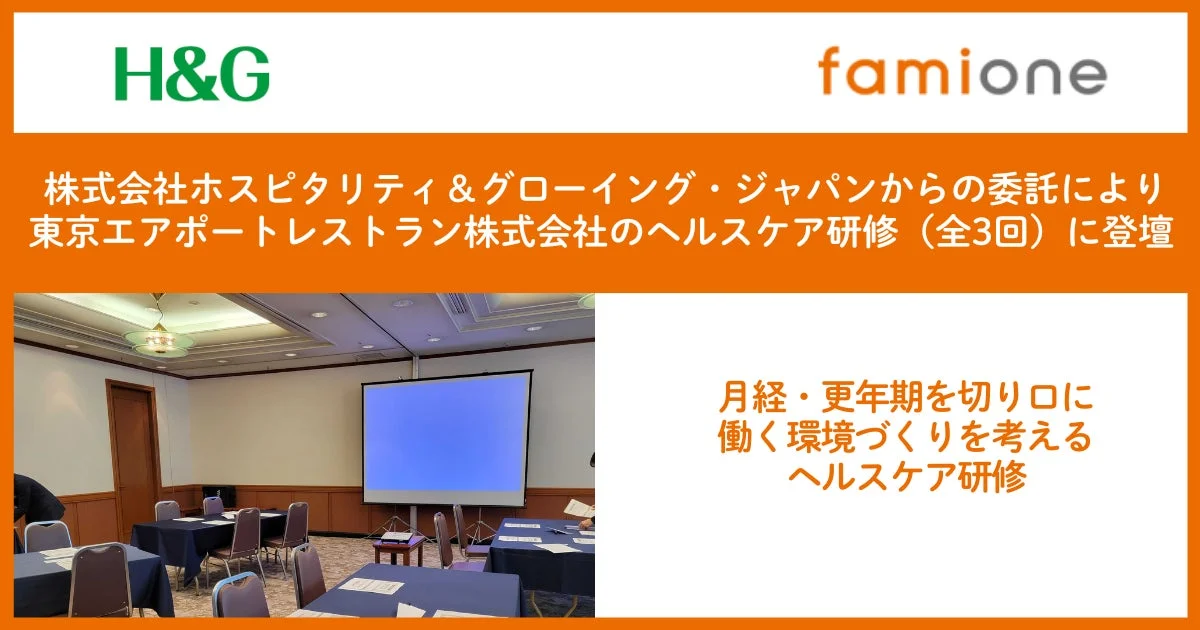 H&G

famione

株式会社ホスピタリティ＆グローイング・ジャパンからの委託により
東京エアポートレストラン株式会社のヘルスケア研修（全3回）に登壇

月経・更年期を切り口に
働く環境づくりを考える
ヘルスケア研修